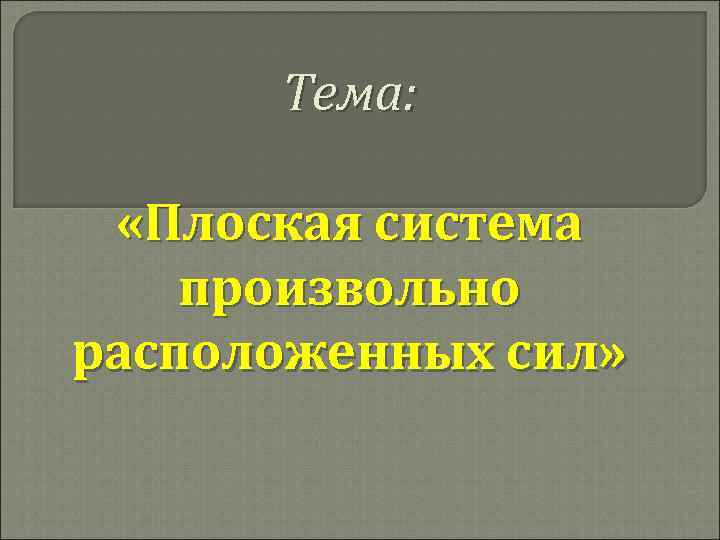 Тема:

«Плоская система произвольно расположенных сил»